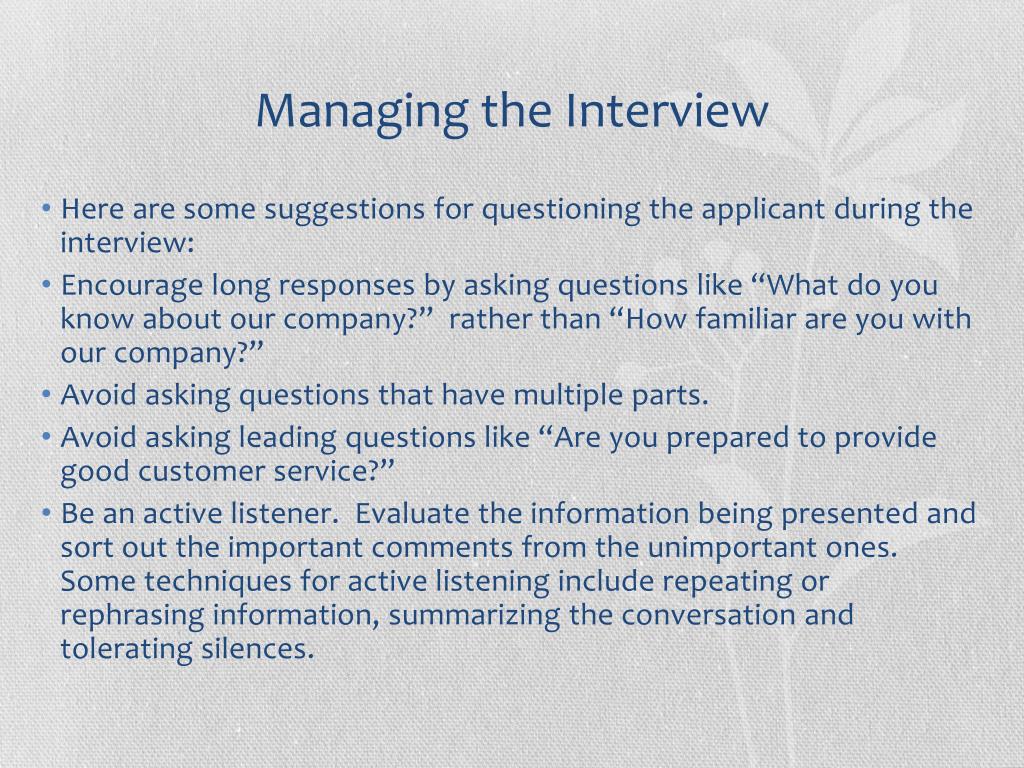 Managing the Interview

• Here are some suggestions for questioning the applicant during the interview:
• Encourage long responses by asking questions like “What do you know about our company?” rather than “How familiar are you with our company?”
• Avoid asking questions that have multiple parts.
• Avoid asking leading questions like “Are you prepared to provide good customer service?”
• Be an active listener. Evaluate the information being presented and sort out the important comments from the unimportant ones. Some techniques for active listening include repeating or rephrasing information, summarizing the conversation and tolerating silences.